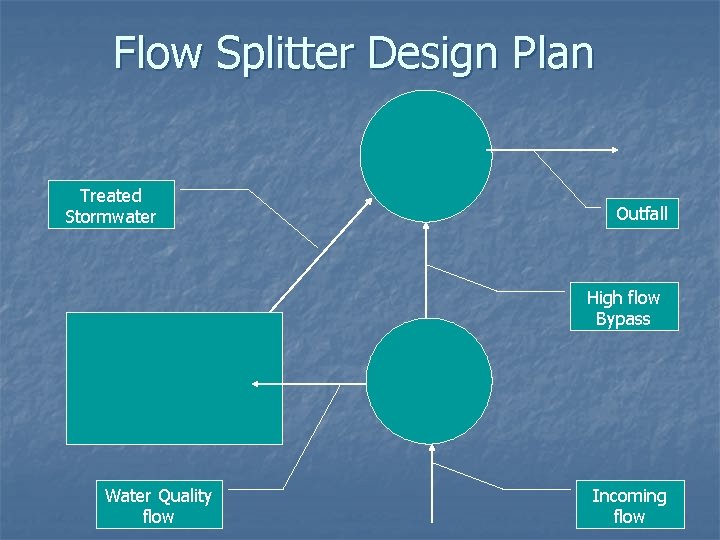 Flow Splitter Design Plan

Treated Stormwater

Outfall

High flow Bypass

Water Quality flow

Incoming flow